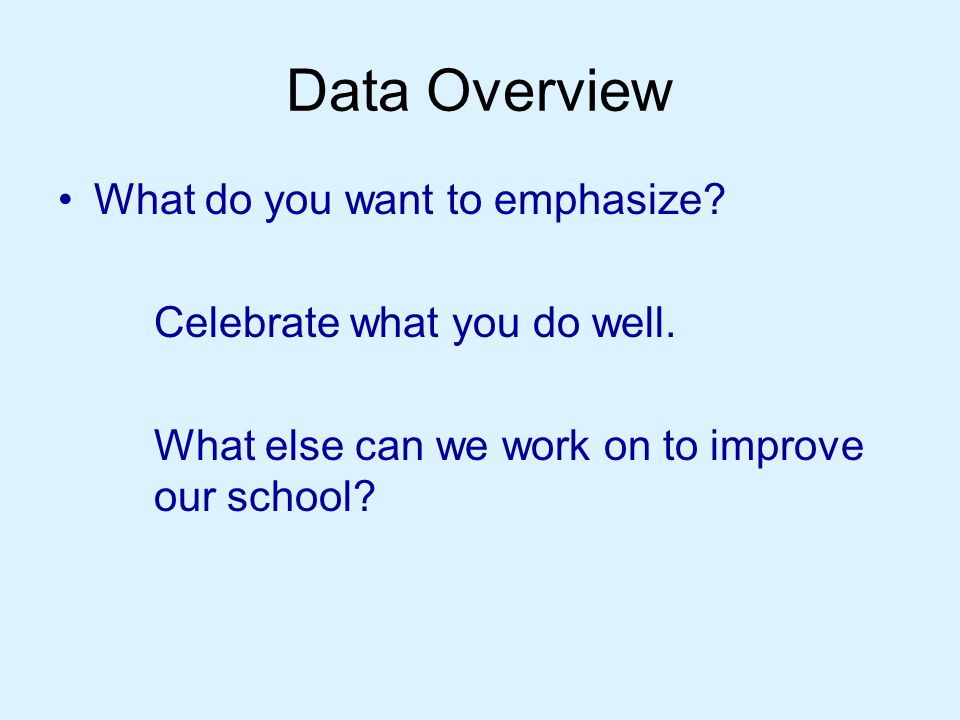 Data Overview

• What do you want to emphasize?

Celebrate what you do well.

What else can we work on to improve our school?